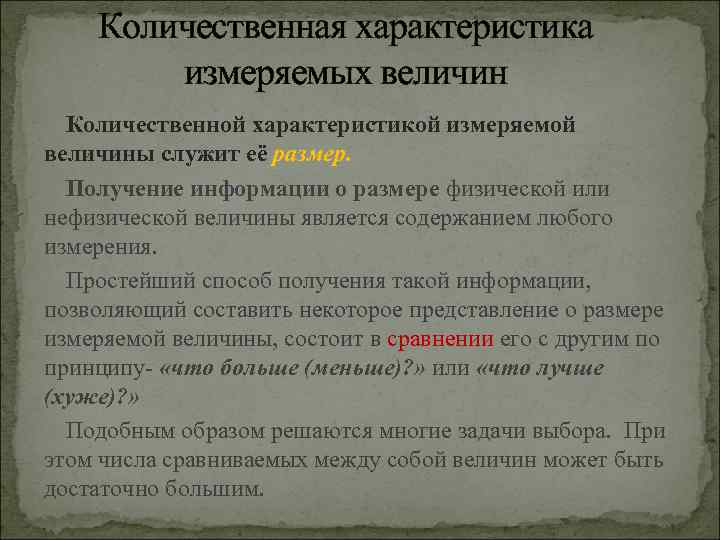 Количественная характеристика измеряемых величин

Количественной характеристикой измеряемой величины служит её размер.

Получение информации о размере физической или нефизической величины является содержанием любого измерения.

Простейший способ получения такой информации, позволяющий составить некоторое представление о размере измеряемой величины, состоит в сравнении его с другим по принципу- «что больше (меньше)?» или «что лучше (хуже)?»

Подобным образом решаются многие задачи выбора. При этом числа сравниваемых между собой величин может быть достаточно большим.